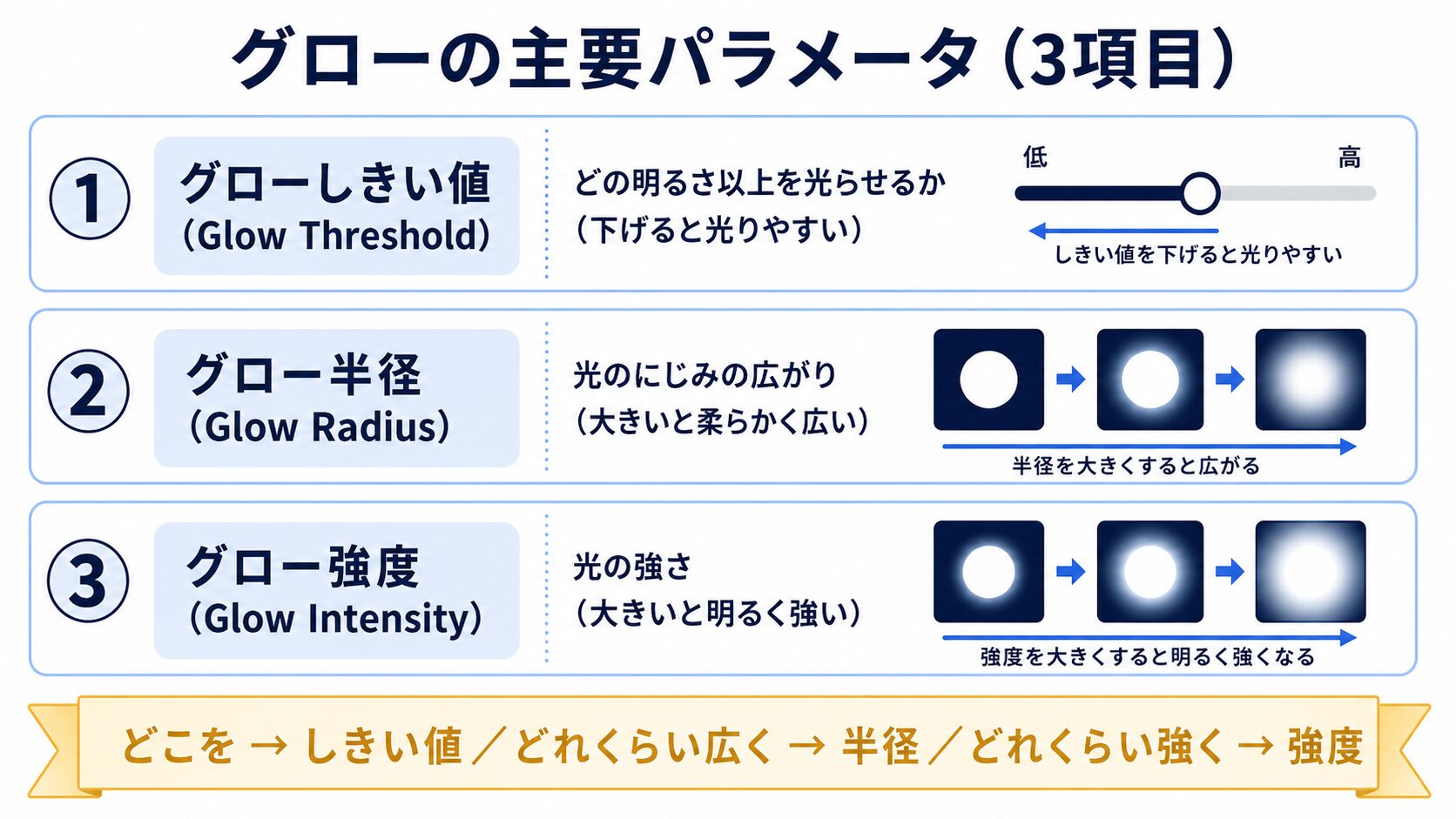 グローの主要パラメータ（3項目）

①
グローしきい値
（Glow Threshold）
どの明るさ以上を光らせるか
（下げると光りやすい）
低
高
しきい値を下げると光りやすい

②
グロー半径
（Glow Radius）
光のにじみの広がり
（大きいと柔らかく広い）
半径を大きくすると広がる

③
グロー強度
（Glow Intensity）
光の強さ
（大きいと明るく強い）
強度を大きくすると明るく強くなる

どこを → しきい値 ／ どれくらい広く → 半径 ／ どれくらい強く → 強度